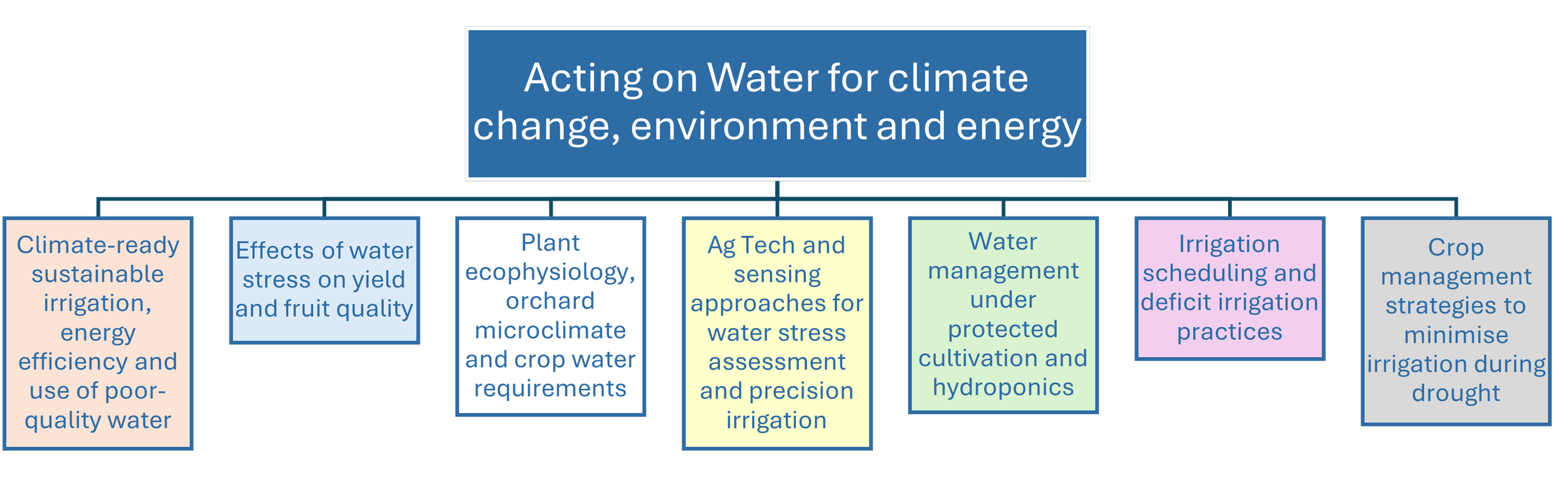 Acting on Water for climate change, environment and energy

Climate-ready sustainable irrigation, energy efficiency and use of poor-quality water

Effects of water stress on yield and fruit quality

Plant ecophysiology, orchard microclimate and crop water requirements

Ag Tech and sensing approaches for water stress assessment and precision irrigation

Water management under protected cultivation and hydroponics

Irrigation scheduling and deficit irrigation practices

Crop management strategies to minimise irrigation during drought